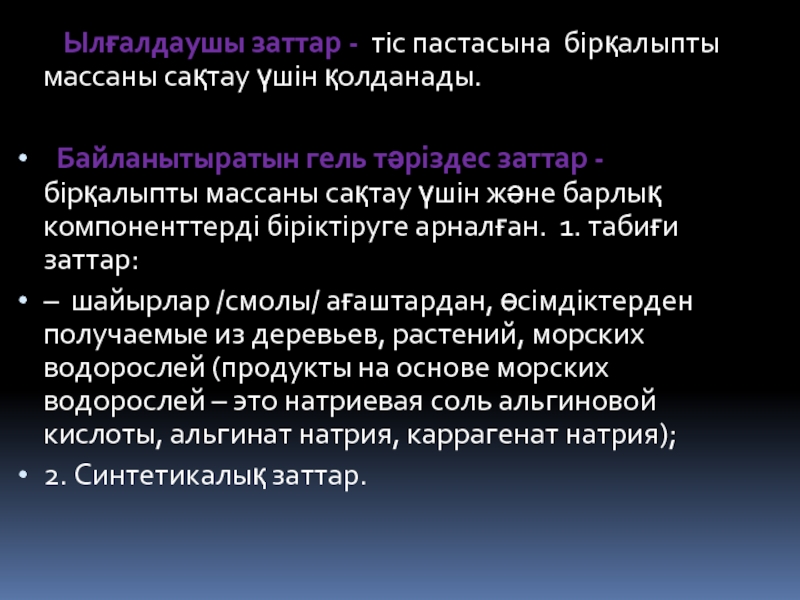 Ылғалдаушы заттар - тіс пастасына бірқалыпты массаны сақтау үшін қолданады.

• Байланытыратын гель тәріздес заттар - бірқалыпты массаны сақтау үшін және барлық компоненттерді біріктіруге арналған. 1. табиғи заттар:

• – шайырлар /смолы/ ағаштардан, өсімдіктерден получаемые из деревьев, растений, морских водорослей (продукты на основе морских водорослей – это натриевая соль альгиновой кислоты, альгинат натрия, каррагенат натрия);

• 2. Синтетикалық заттар.